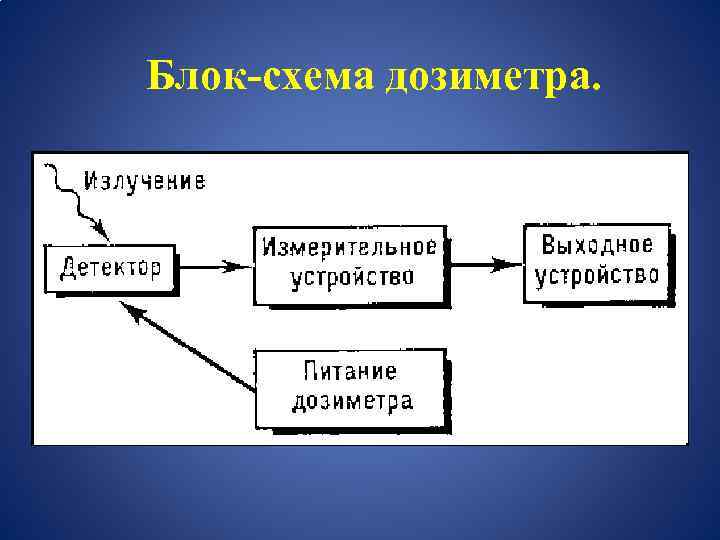 Блок-схема дозиметра.

Излучение

Детектор

Измерительное устройство

Выходное устройство

Питание дозиметра